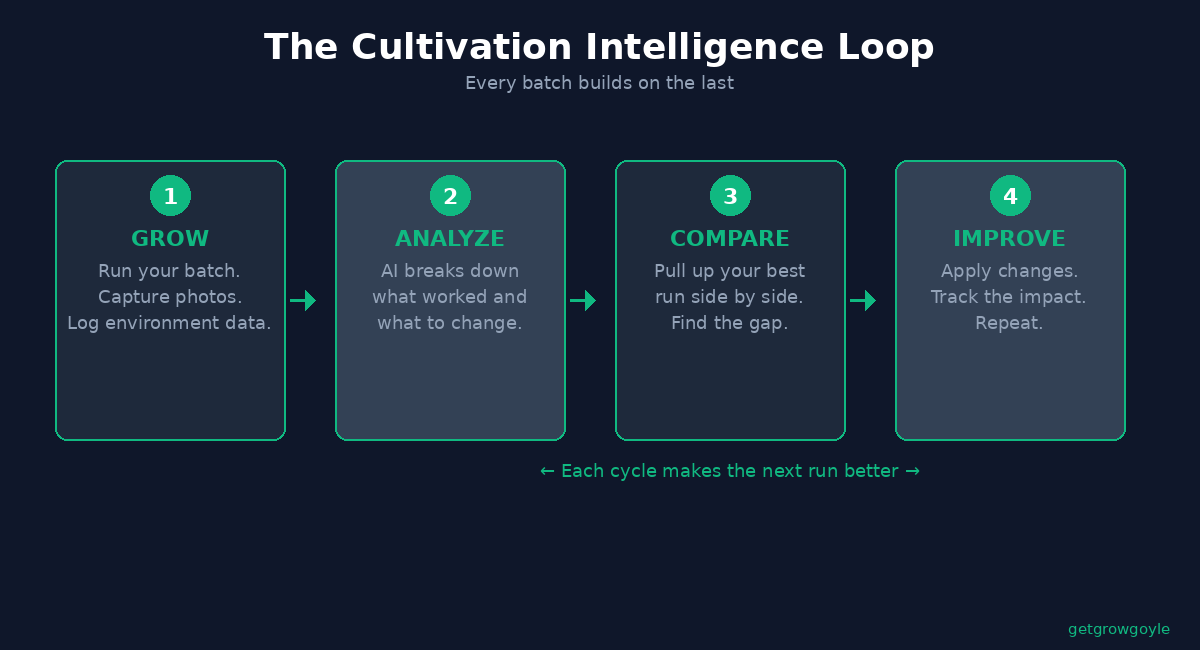 The Cultivation Intelligence Loop

Every batch builds on the last

1
GROW
Run your batch.
Capture photos.
Log environment data.

2
ANALYZE
AI breaks down what worked and what to change.

3
COMPARE
Pull up your best run side by side.
Find the gap.

4
IMPROVE
Apply changes.
Track the impact.
Repeat.

← Each cycle makes the next run better →

getgrowgoyle